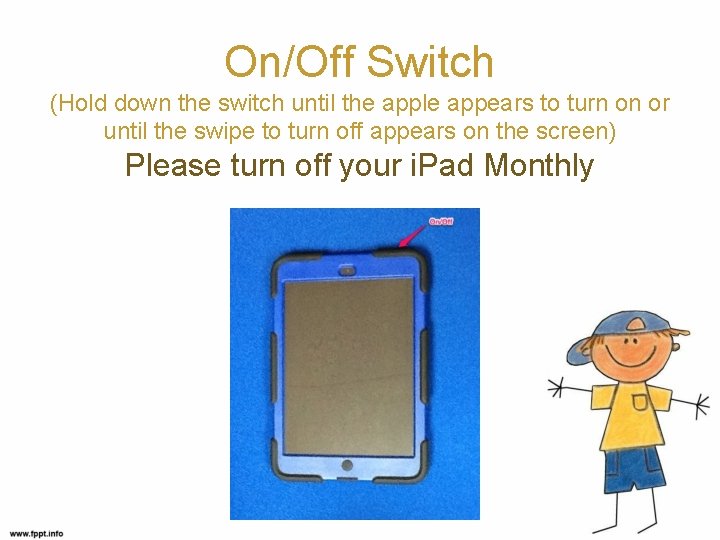 On/Off Switch

(Hold down the switch until the apple appears to turn on or until the swipe to turn off appears on the screen)

Please turn off your iPad Monthly

On/Off

www.fppt.info